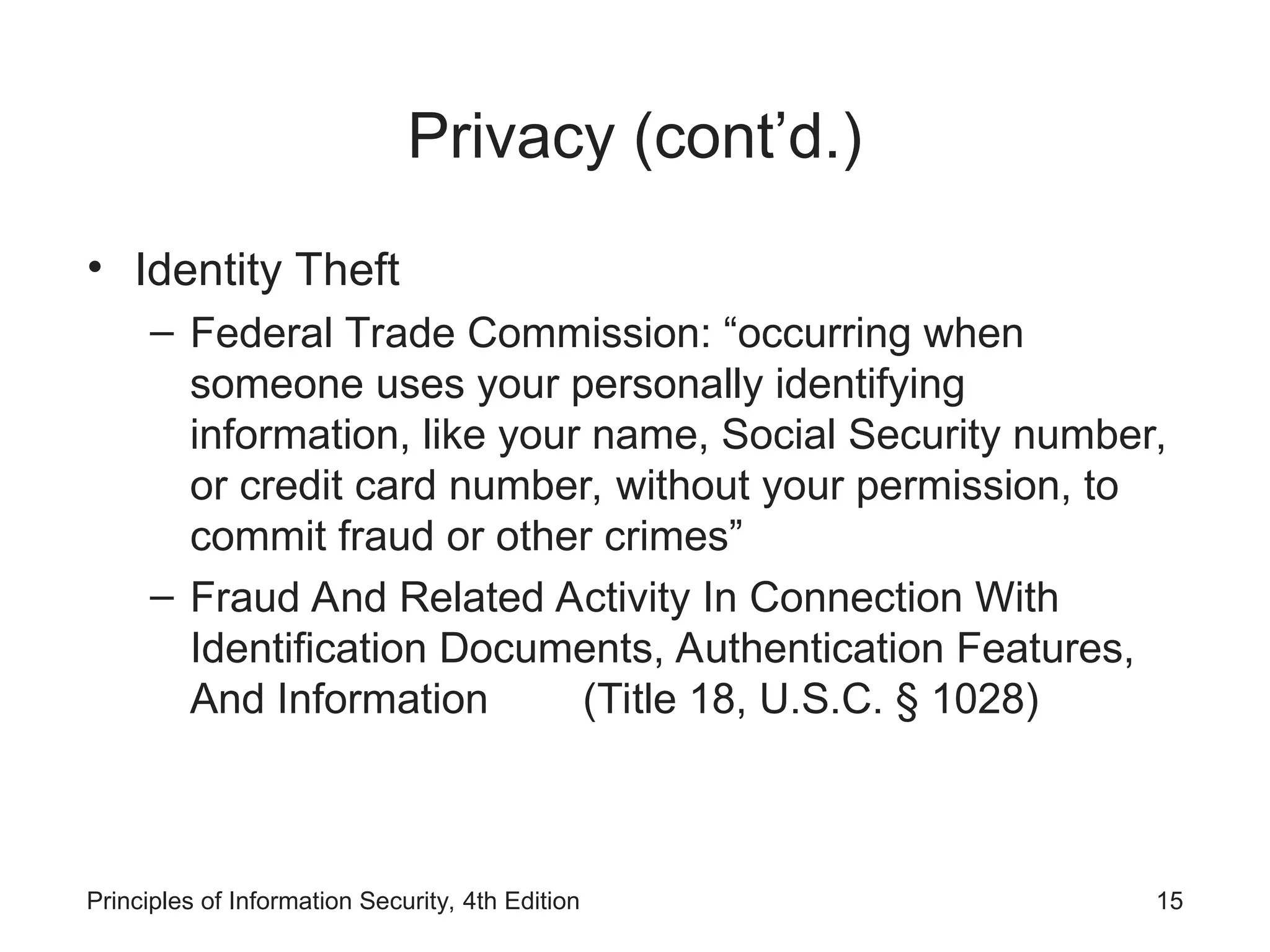 Privacy (cont’d.)

• Identity Theft
– Federal Trade Commission: “occurring when someone uses your personally identifying information, like your name, Social Security number, or credit card number, without your permission, to commit fraud or other crimes”
– Fraud And Related Activity In Connection With Identification Documents, Authentication Features, And Information (Title 18, U.S.C. § 1028)

Principles of Information Security, 4th Edition

15